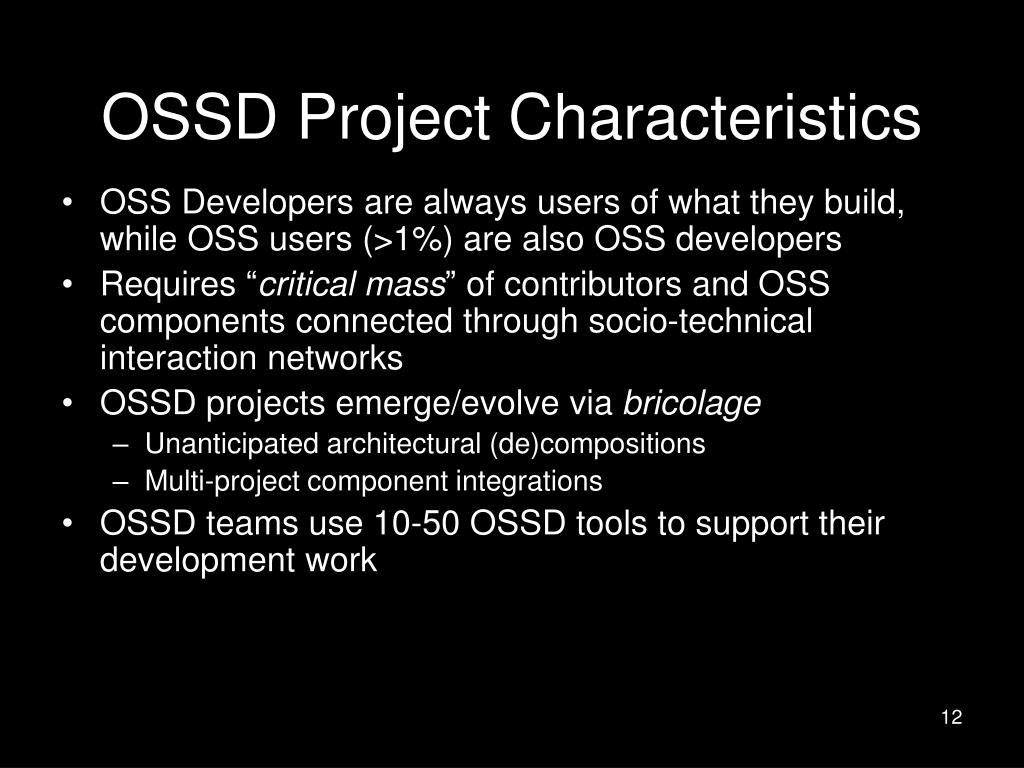 OSSD Project Characteristics

• OSS Developers are always users of what they build, while OSS users (>1%) are also OSS developers
• Requires “critical mass” of contributors and OSS components connected through socio-technical interaction networks
• OSSD projects emerge/evolve via bricolage
– Unanticipated architectural (de)compositions
– Multi-project component integrations
• OSSD teams use 10-50 OSSD tools to support their development work

12